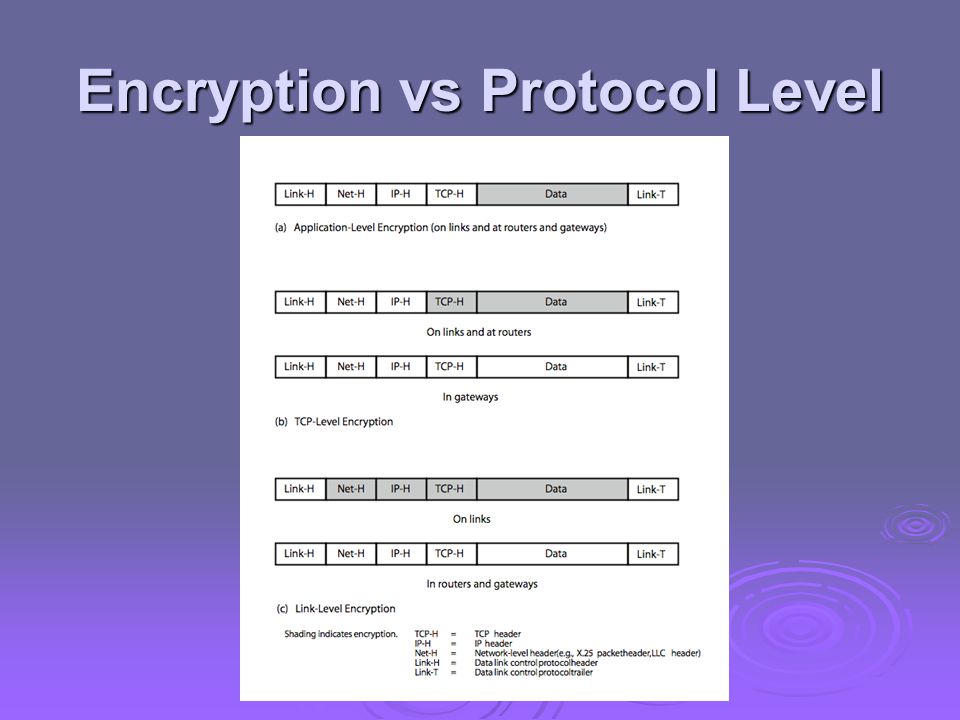 Encryption vs Protocol Level

| Link-H | Net-H | IP-H | TCP-H | Data | Link-T |
|---|---|---|---|---|---|

(a) Application-Level Encryption (on links and at routers and gateways)

| Link-H | Net-H | IP-H | TCP-H | Data | Link-T |
|---|---|---|---|---|---|

On links and at routers

| Link-H | Net-H | IP-H | TCP-H | Data | Link-T |
|---|---|---|---|---|---|

In gateways

(b) TCP-Level Encryption

| Link-H | Net-H | IP-H | TCP-H | Data | Link-T |
|---|---|---|---|---|---|

On links

| Link-H | Net-H | IP-H | TCP-H | Data | Link-T |
|---|---|---|---|---|---|

In routers and gateways

(c) Link-Level Encryption

Shading indicates encryption.
TCP-H = TCP header
IP-H = IP header
Net-H = Network-level header(e.g., X.25 packetheader,LLC header)
Link-H = Data link control protocolheader
Link-T = Data link control protocoltrailer